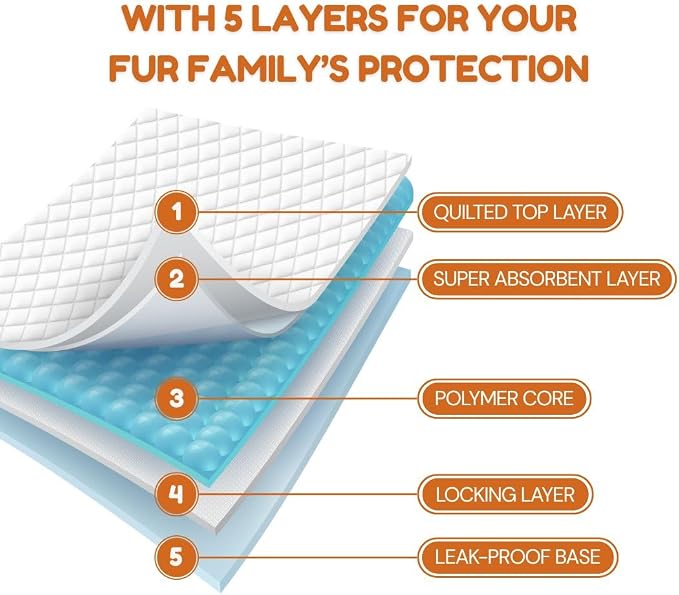 WITH 5 LAYERS FOR YOUR FUR FAMILY'S PROTECTION

1
QUILTED TOP LAYER

2
SUPER ABSORBENT LAYER

3
POLYMER CORE

4
LOCKING LAYER

5
LEAK-PROOF BASE